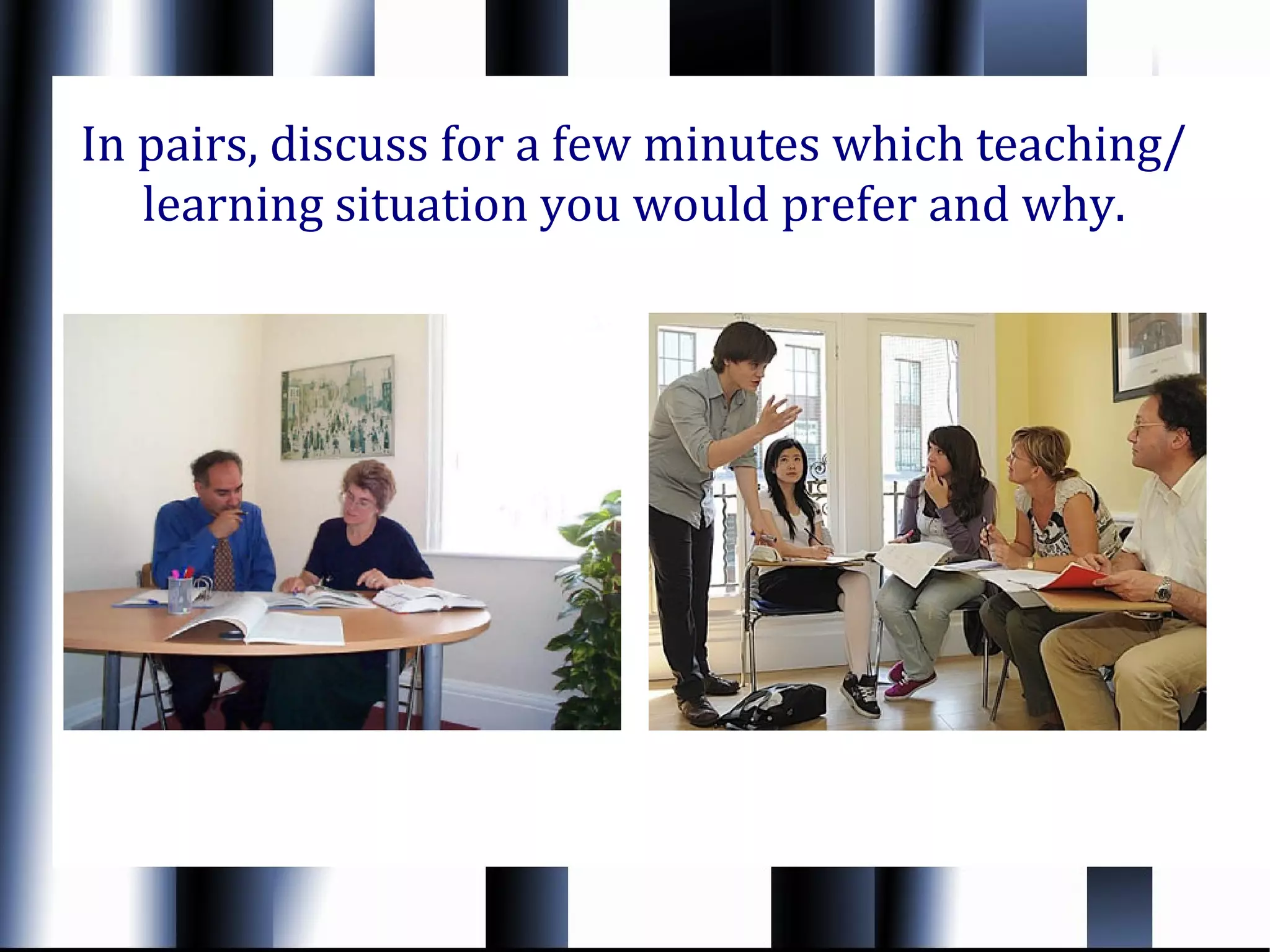 In pairs, discuss for a few minutes which teaching/ learning situation you would prefer and why.